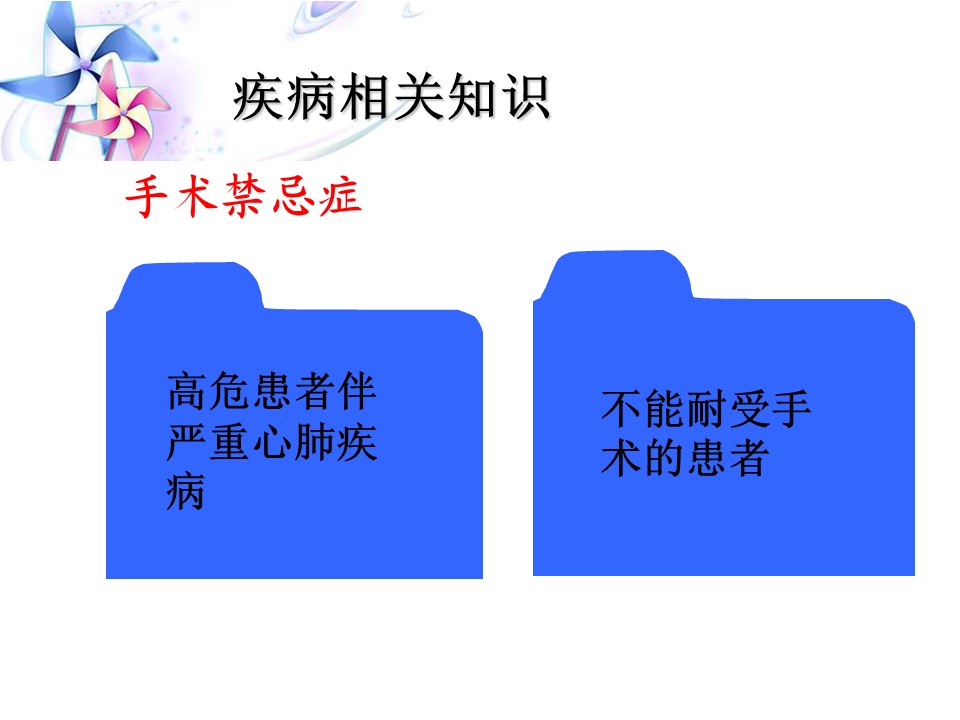 疾病相关知识

手术禁忌症

高危患者伴严重心肺疾病

不能耐受手术的患者